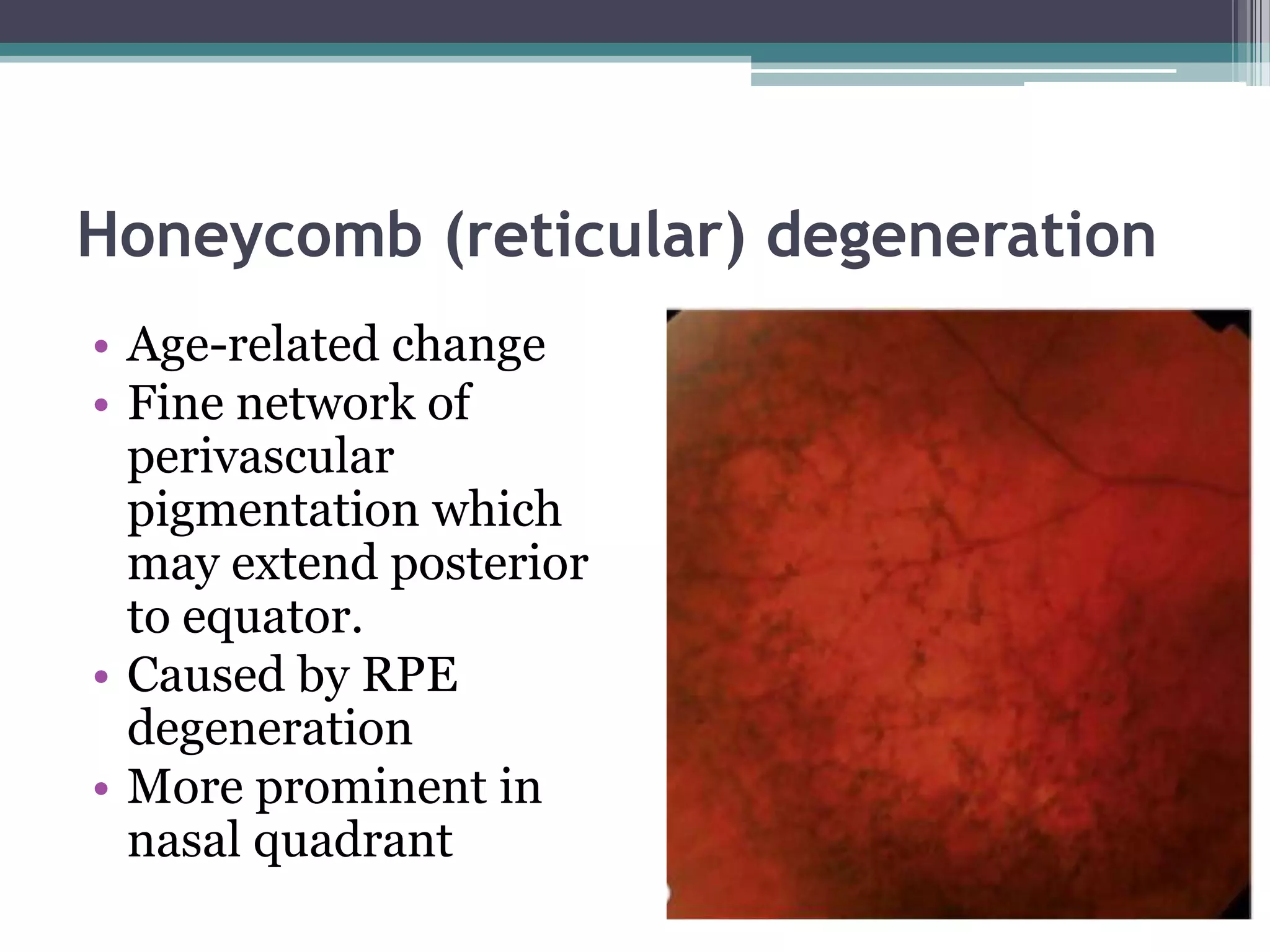 Honeycomb (reticular) degeneration

• Age-related change
• Fine network of perivascular pigmentation which may extend posterior to equator.
• Caused by RPE degeneration
• More prominent in nasal quadrant